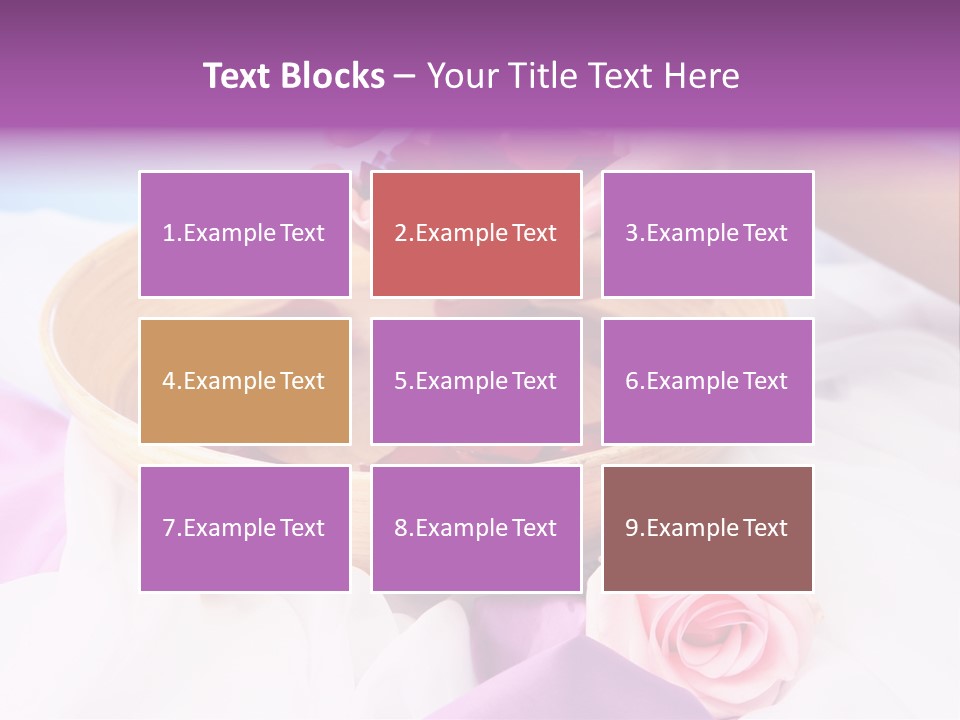 Text Blocks – Your Title Text Here

1.Example Text

2.Example Text

3.Example Text

4.Example Text

5.Example Text

6.Example Text

7.Example Text

8.Example Text

9.Example Text